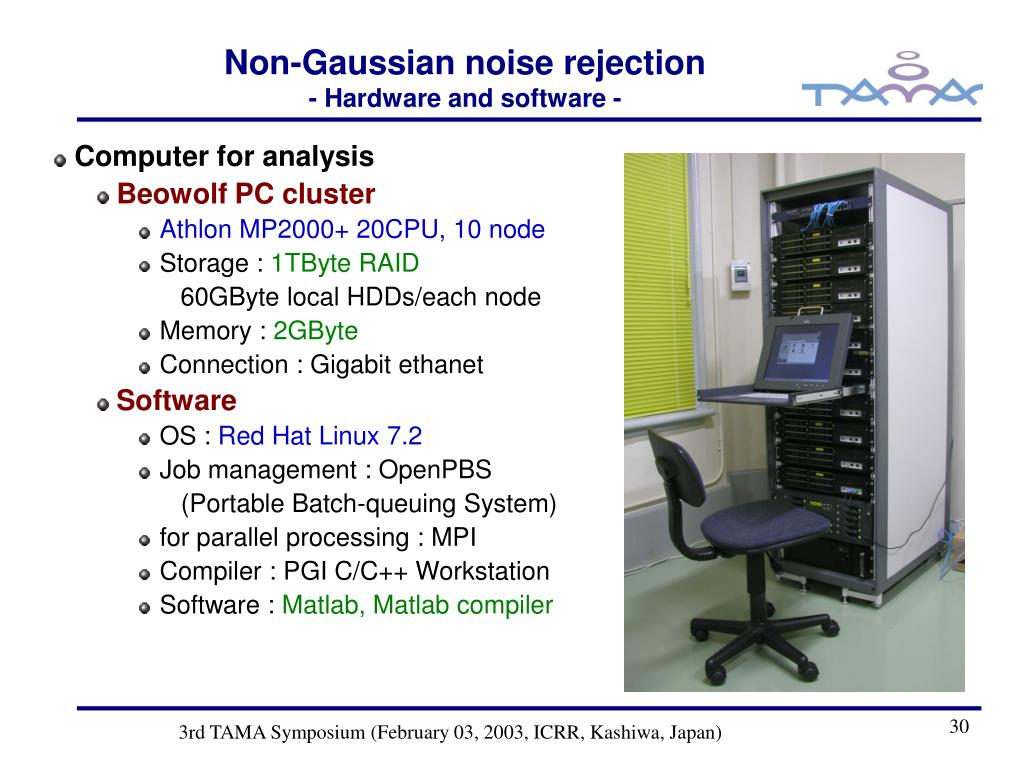 Non-Gaussian noise rejection
- Hardware and software -

TAMA

Computer for analysis

Beowolf PC cluster

Athlon MP2000+ 20CPU, 10 node

Storage : 1TByte RAID
60GByte local HDDs/each node

Memory : 2GByte

Connection : Gigabit ethanet

Software

OS : Red Hat Linux 7.2

Job management : OpenPBS
(Portable Batch-queuing System)

for parallel processing : MPI

Compiler : PGI C/C++ Workstation

Software : Matlab, Matlab compiler

3rd TAMA Symposium (February 03, 2003, ICRR, Kashiwa, Japan)

30